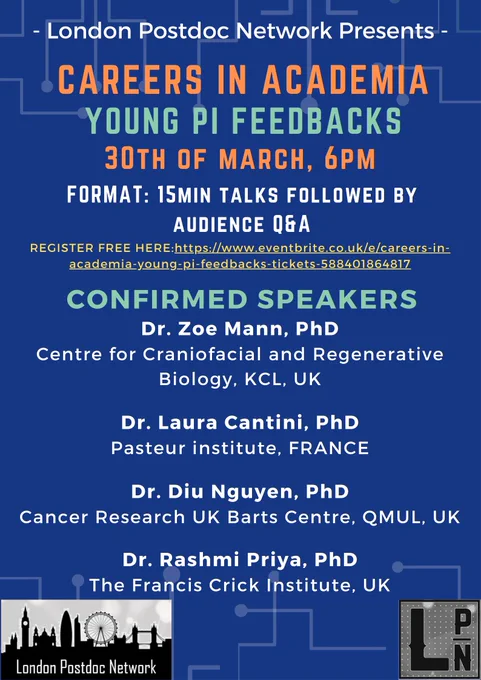 - London Postdoc Network Presents -

CAREERS IN ACADEMIA
YOUNG PI FEEDBACKS
30TH OF MARCH, 6PM

FORMAT: 15MIN TALKS FOLLOWED BY AUDIENCE Q&A

REGISTER FREE HERE:https://www.eventbrite.co.uk/e/careers-in-academia-young-pi-feedbacks-tickets-588401864817

CONFIRMED SPEAKERS

Dr. Zoe Mann, PhD
Centre for Craniofacial and Regenerative Biology, KCL, UK

Dr. Laura Cantini, PhD
Pasteur institute, FRANCE

Dr. Diu Nguyen, PhD
Cancer Research UK Barts Centre, QMUL, UK

Dr. Rashmi Priya, PhD
The Francis Crick Institute, UK

London Postdoc Network

L P N